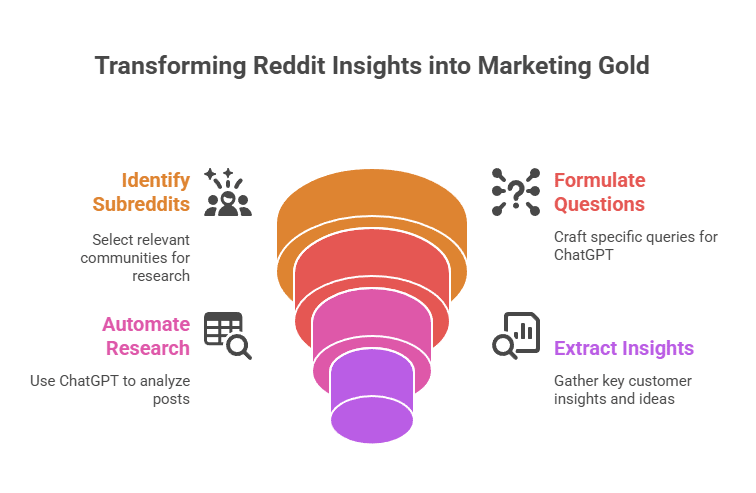 Transforming Reddit Insights into Marketing Gold

Identify Subreddits

Select relevant communities for research

Formulate Questions

Craft specific queries for ChatGPT

Automate Research

Use ChatGPT to analyze posts

Extract Insights

Gather key customer insights and ideas